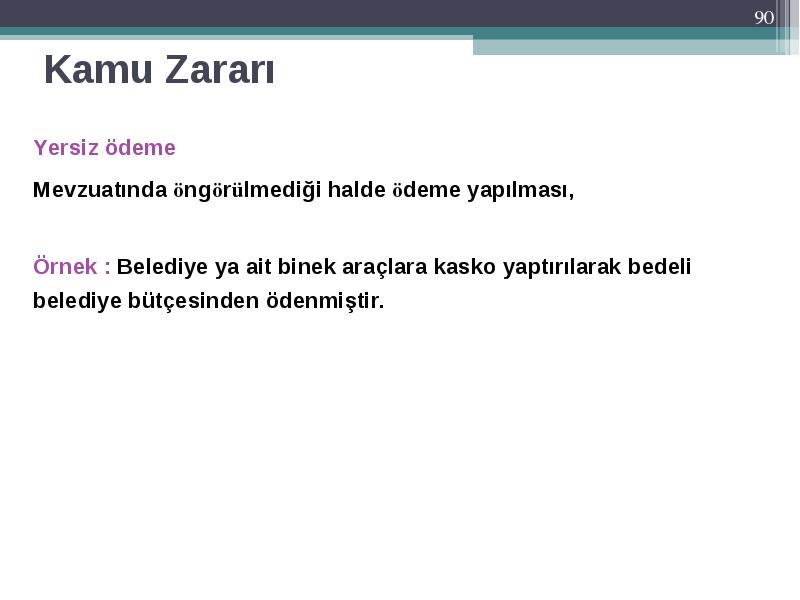 90

Kamu Zararı

Yersiz ödeme

Mevzuatında öngörülmediği halde ödeme yapılması,

Örnek : Belediye ya ait binek araçlara kasko yaptırılarak bedeli belediye bütçesinden ödenmiştir.